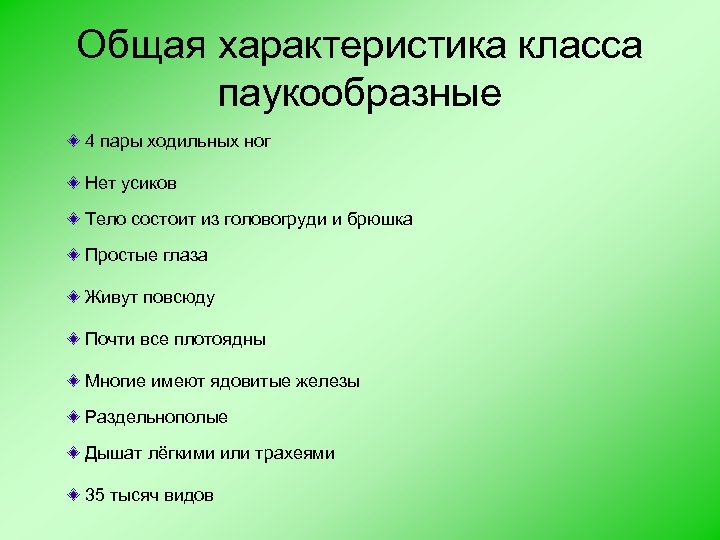 Общая характеристика класса паукообразные

4 пары ходильных ног

Нет усиков

Тело состоит из головогруди и брюшка

Простые глаза

Живут повсюду

Почти все плотоядны

Многие имеют ядовитые железы

Раздельнополые

Дышат лёгкими или трахеями

35 тысяч видов